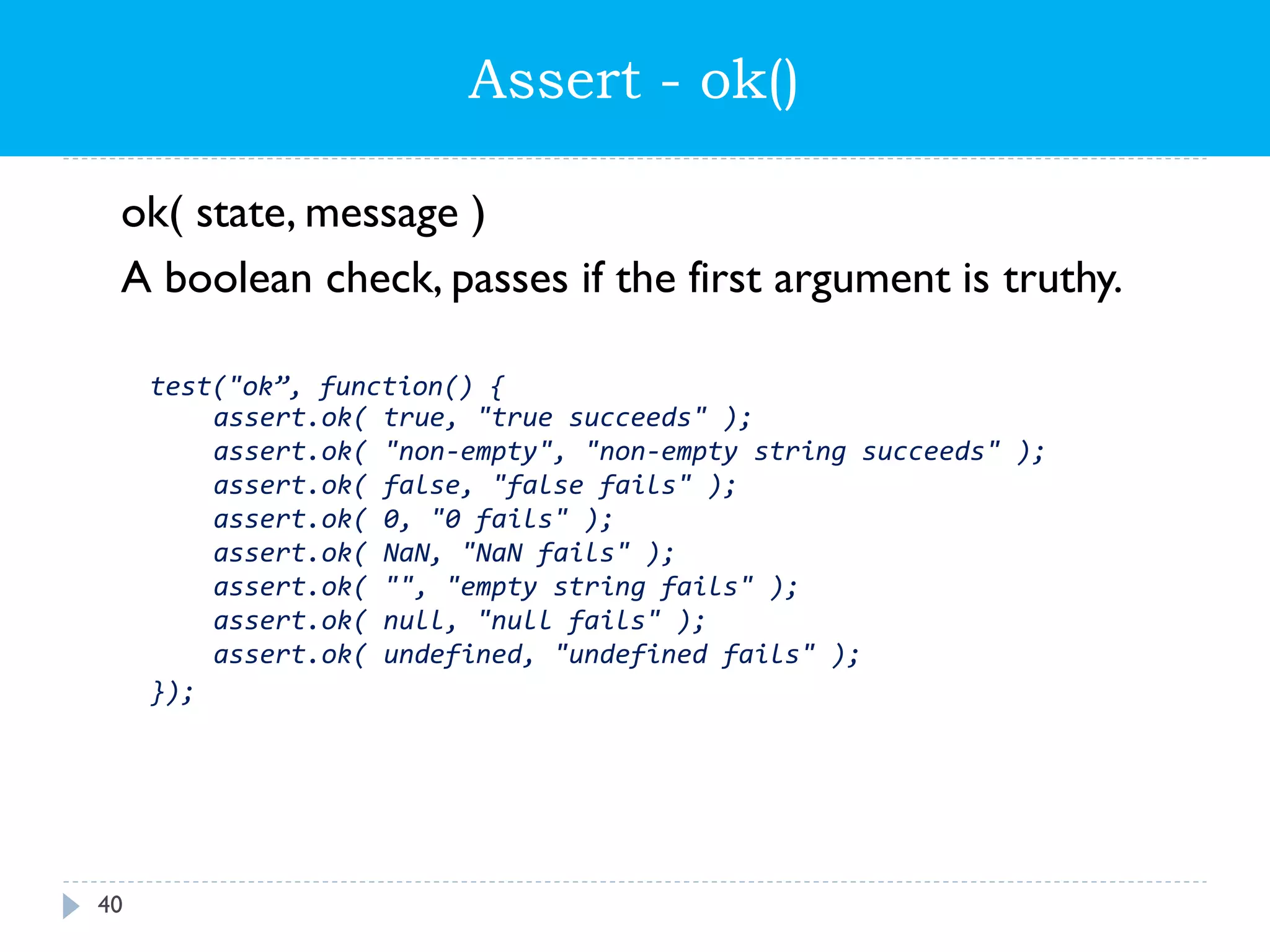 Assert - ok()

ok( state, message )

A boolean check, passes if the first argument is truthy.

test("ok”, function() {
    assert.ok( true, "true succeeds" );
    assert.ok( "non-empty", "non-empty string succeeds" );
    assert.ok( false, "false fails" );
    assert.ok( 0, "0 fails" );
    assert.ok( NaN, "NaN fails" );
    assert.ok( "", "empty string fails" );
    assert.ok( null, "null fails" );
    assert.ok( undefined, "undefined fails" );
});

40